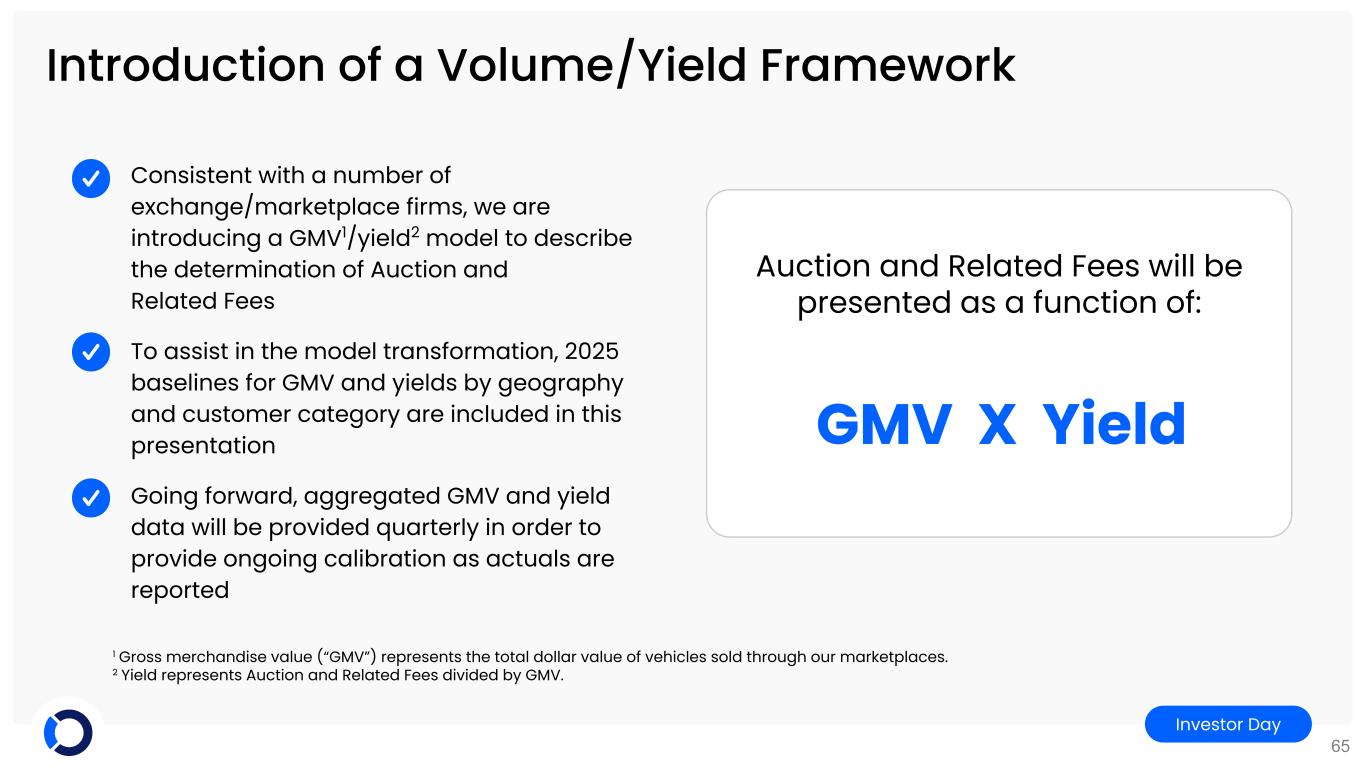 Introduction of a Volume/Yield Framework

Consistent with a number of exchange/marketplace firms, we are introducing a GMV$^1$/yield$^2$ model to describe the determination of Auction and Related Fees

To assist in the model transformation, 2025 baselines for GMV and yields by geography and customer category are included in this presentation

Going forward, aggregated GMV and yield data will be provided quarterly in order to provide ongoing calibration as actuals are reported

Auction and Related Fees will be presented as a function of:

GMV X Yield

$^1$ Gross merchandise value ("GMV") represents the total dollar value of vehicles sold through our marketplaces.
$^2$ Yield represents Auction and Related Fees divided by GMV.

Investor Day

65